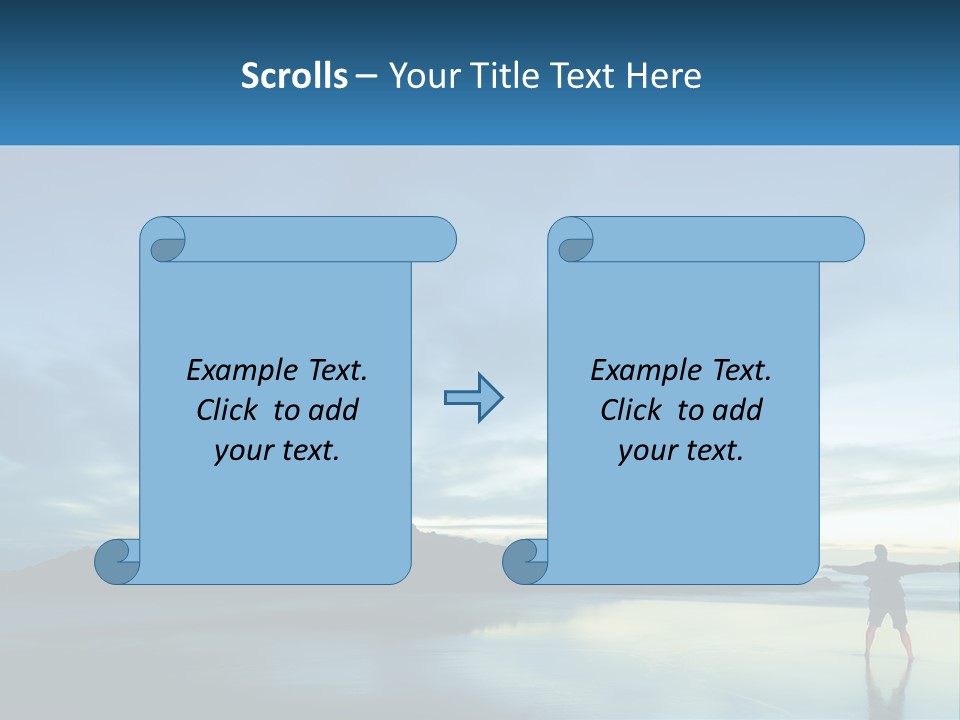 Scrolls – Your Title Text Here

Example Text.
Click to add
your text.

Example Text.
Click to add
your text.